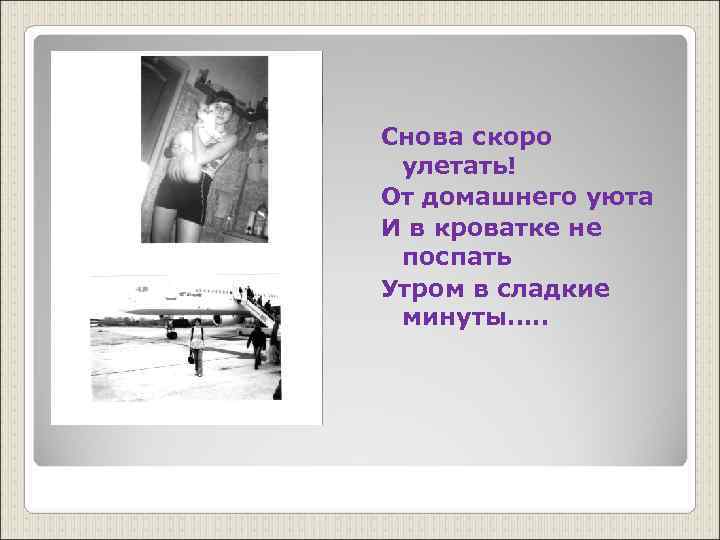 Снова скоро улетать!
От домашнего уюта
И в кроватке не поспать
Утром в сладкие минуты.....